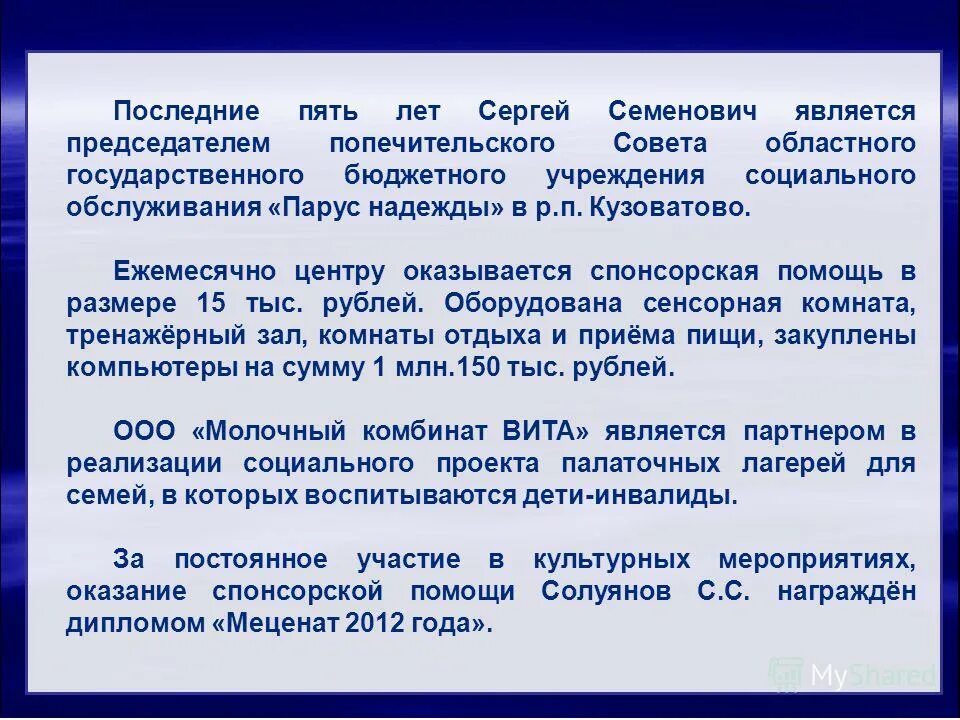 Последние пять лет Сергей Семенович является председателем попечительского Совета областного государственного бюджетного учреждения социального обслуживания «Парус надежды» в р.п. Кузоватово.

Ежемесячно центру оказывается спонсорская помощь в размере 15 тыс. рублей. Оборудована сенсорная комната, тренажёрный зал, комнаты отдыха и приёма пищи, закуплены компьютеры на сумму 1 млн.150 тыс. рублей.

ООО «Молочный комбинат ВИТА» является партнером в реализации социального проекта палаточных лагерей для семей, в которых воспитываются дети-инвалиды.

За постоянное участие в культурных мероприятиях, оказание спонсорской помощи Солуянов С.С. награждён дипломом «Меценат 2012 года».

MyShared